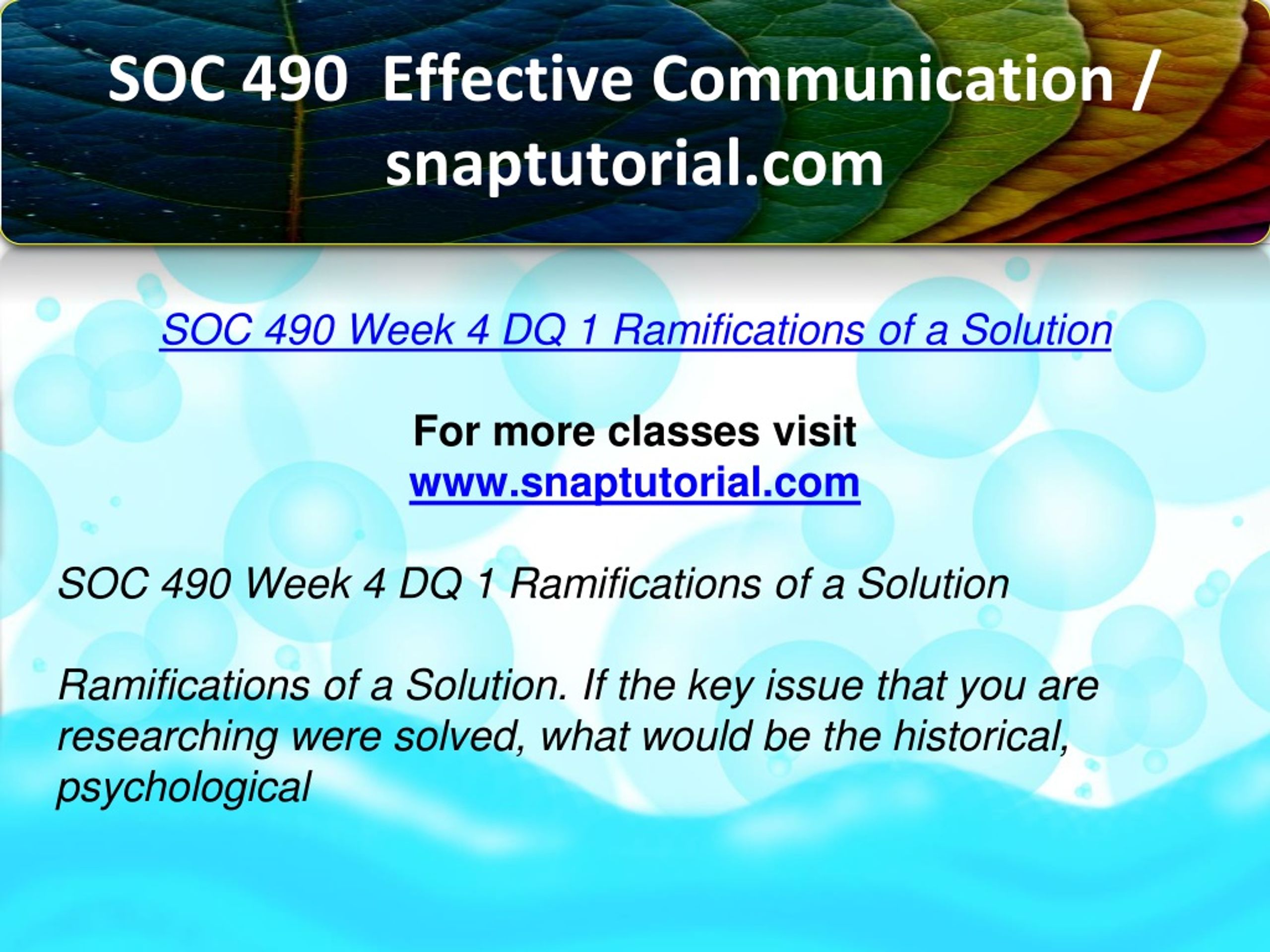 SOC 490 Effective Communication / snaptutorial.com

SOC 490 Week 4 DQ 1 Ramifications of a Solution

For more classes visit
www.snaptutorial.com

SOC 490 Week 4 DQ 1 Ramifications of a Solution

Ramifications of a Solution. If the key issue that you are researching were solved, what would be the historical, psychological